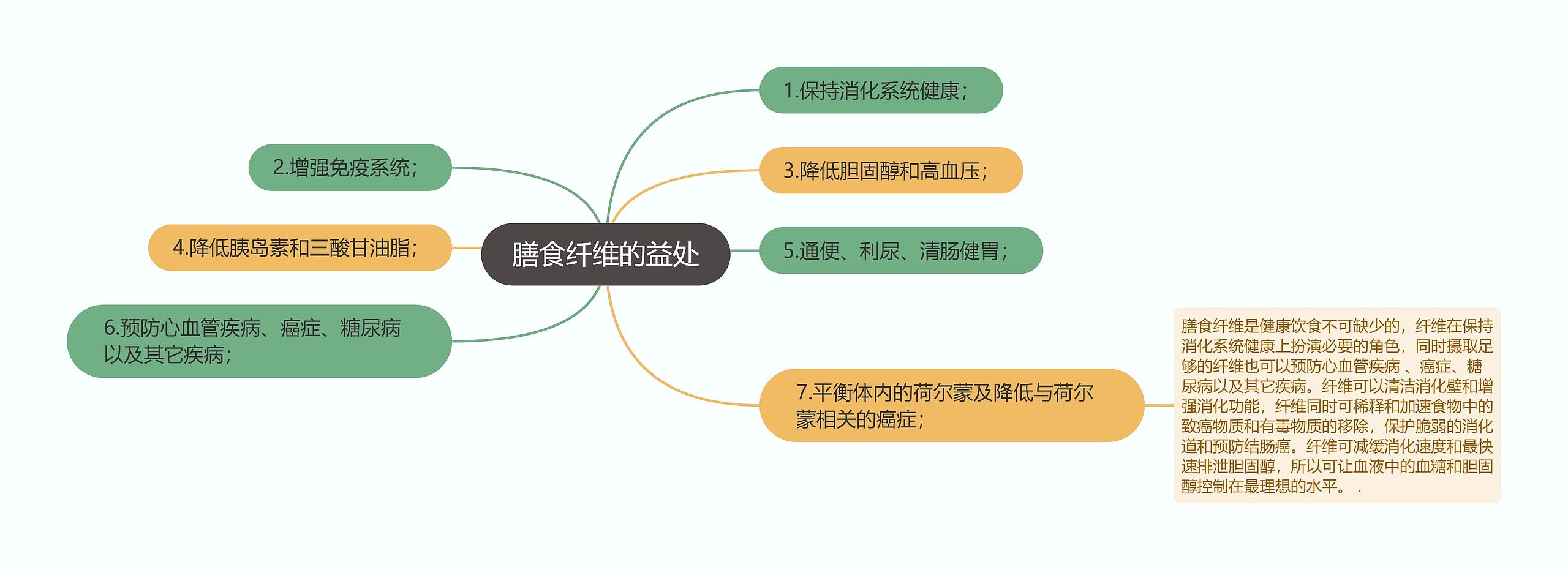 膳食纤维的益处

1.保持消化系统健康；

2.增强免疫系统；

3.降低胆固醇和高血压；

4.降低胰岛素和三酸甘油脂；

5.通便、利尿、清肠健胃；

6.预防心血管疾病、癌症、糖尿病以及其它疾病；

7.平衡体内的荷尔蒙及降低与荷尔蒙相关的癌症；

膳食纤维是健康饮食不可缺少的，纤维在保持消化系统健康上扮演必要的角色，同时摄取足够的纤维也可以预防心血管疾病 、癌症、糖尿病以及其它疾病。纤维可以清洁消化壁和增强消化功能，纤维同时可稀释和加速食物中的致癌物质和有毒物质的移除，保护脆弱的消化道和预防结肠癌。纤维可减缓消化速度和最快速排泄胆固醇，所以可让血液中的血糖和胆固醇控制在最理想的水平。 .